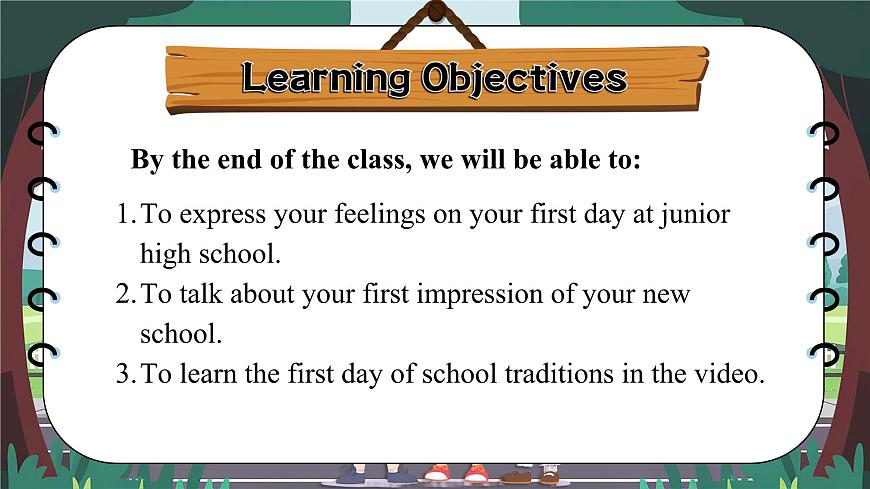 Learning Objectives

By the end of the class, we will be able to:

1. To express your feelings on your first day at junior high school.
2. To talk about your first impression of your new school.
3. To learn the first day of school traditions in the video.